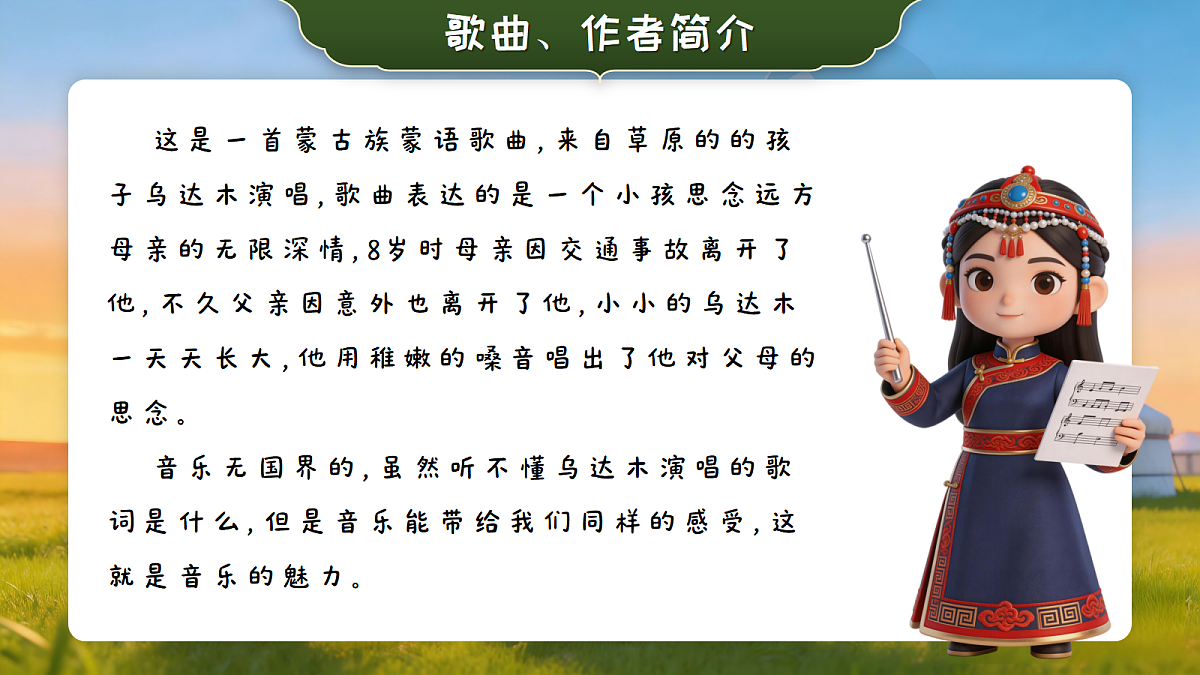 歌曲、作者简介

这是一首蒙古族蒙语歌曲，来自草原的的孩子乌达木演唱，歌曲表达的是一个小孩思念远方母亲的无限深情，8岁时母亲因交通事故离开了他，不久父亲因意外也离开了他，小小的乌达木一天天长大，他用稚嫩的嗓音唱出了他对父母的思念。

音乐无国界的，虽然听不懂乌达木演唱的歌词是什么，但是音乐能带给我们同样的感受，这就是音乐的魅力。